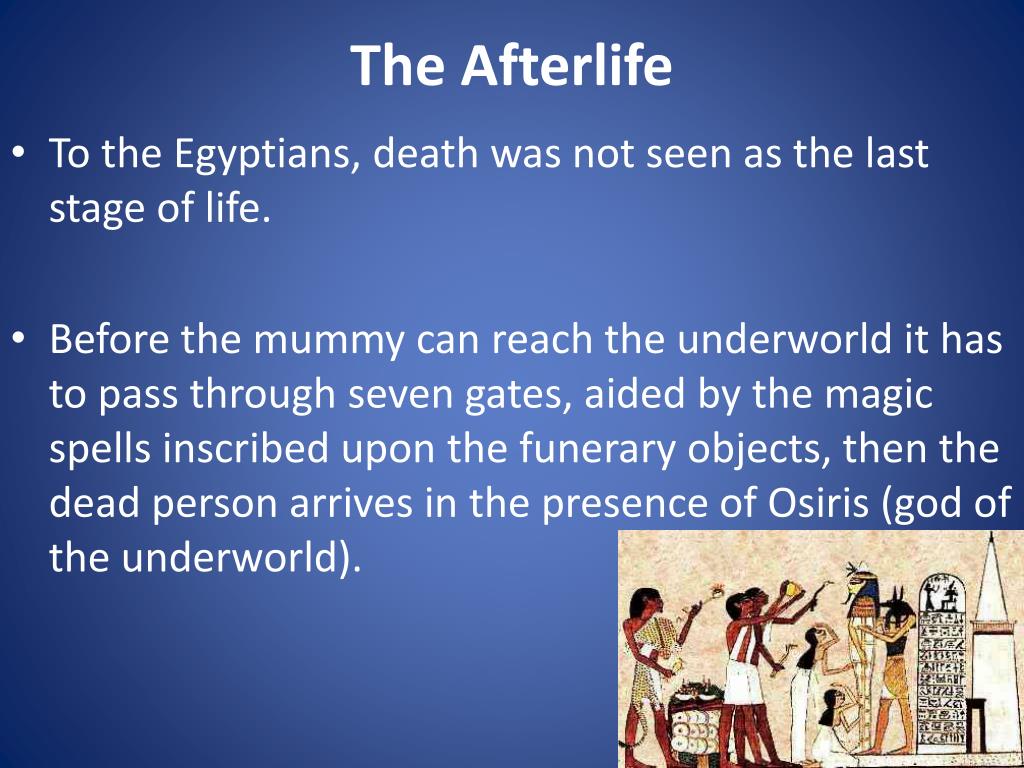 The Afterlife

• To the Egyptians, death was not seen as the last stage of life.

• Before the mummy can reach the underworld it has to pass through seven gates, aided by the magic spells inscribed upon the funerary objects, then the dead person arrives in the presence of Osiris (god of the underworld).